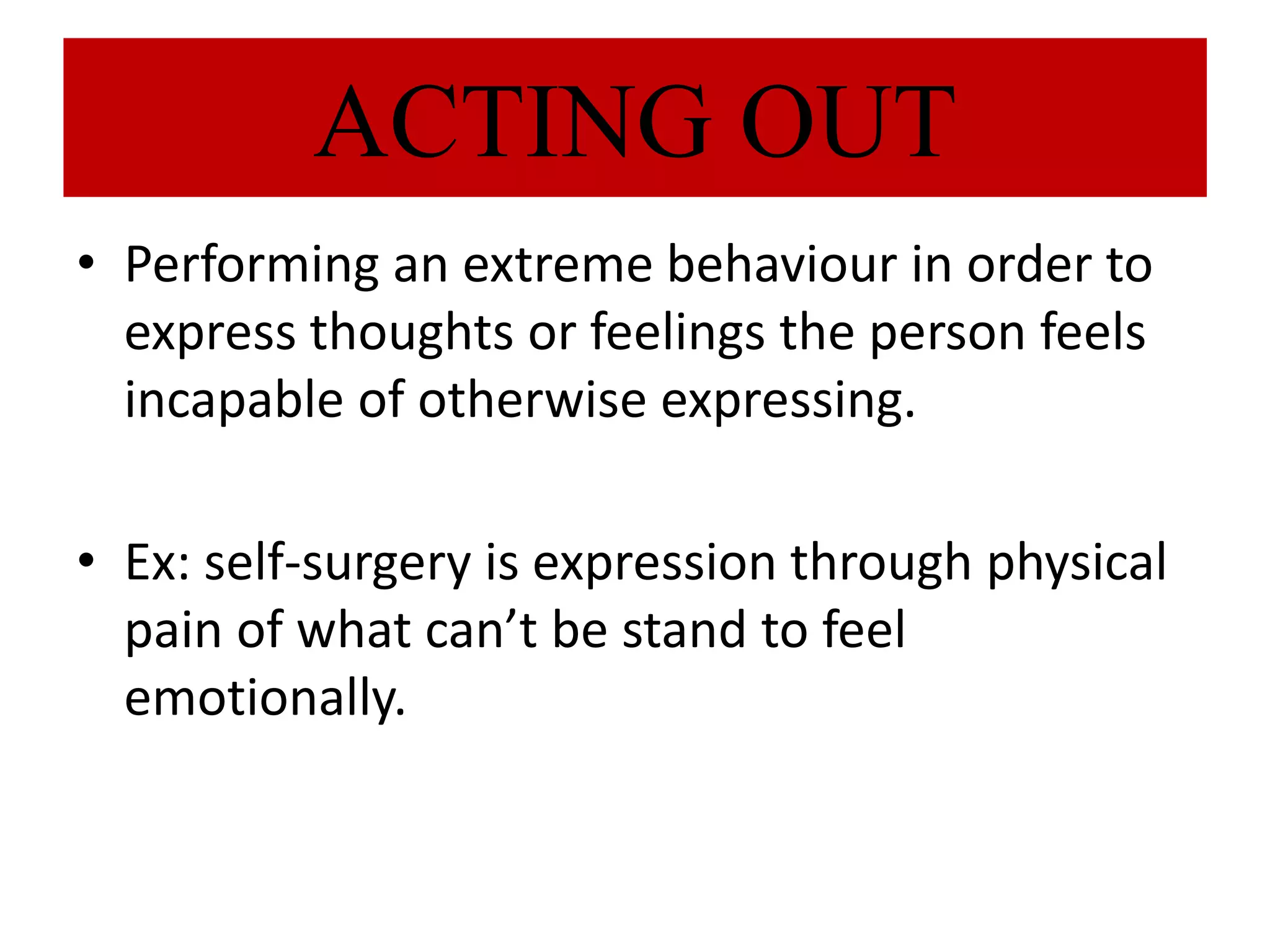 ACTING OUT

• Performing an extreme behaviour in order to express thoughts or feelings the person feels incapable of otherwise expressing.

• Ex: self-surgery is expression through physical pain of what can’t be stand to feel emotionally.